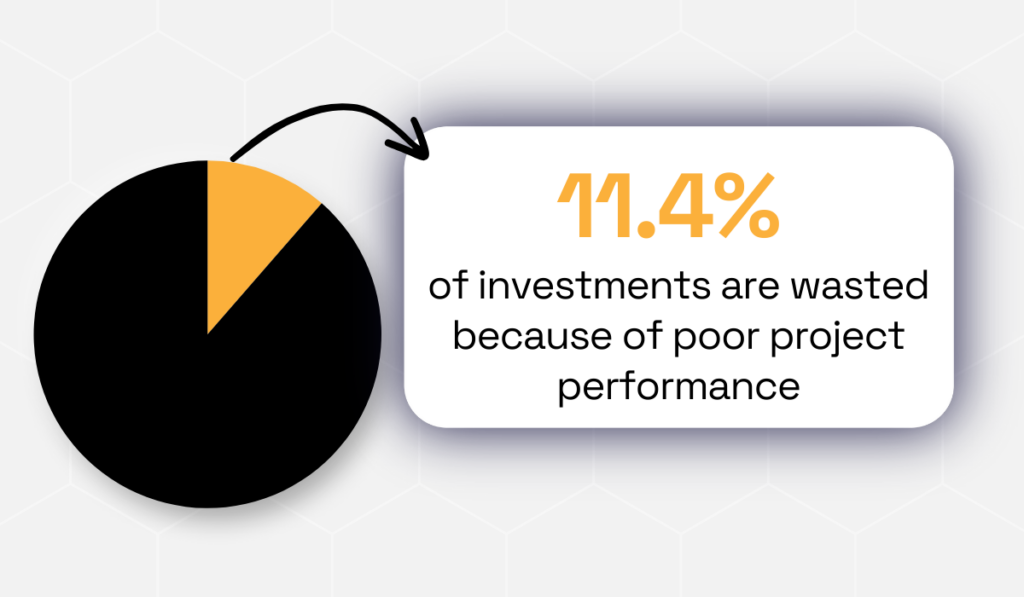 11.4%
of investments are wasted because of poor project performance